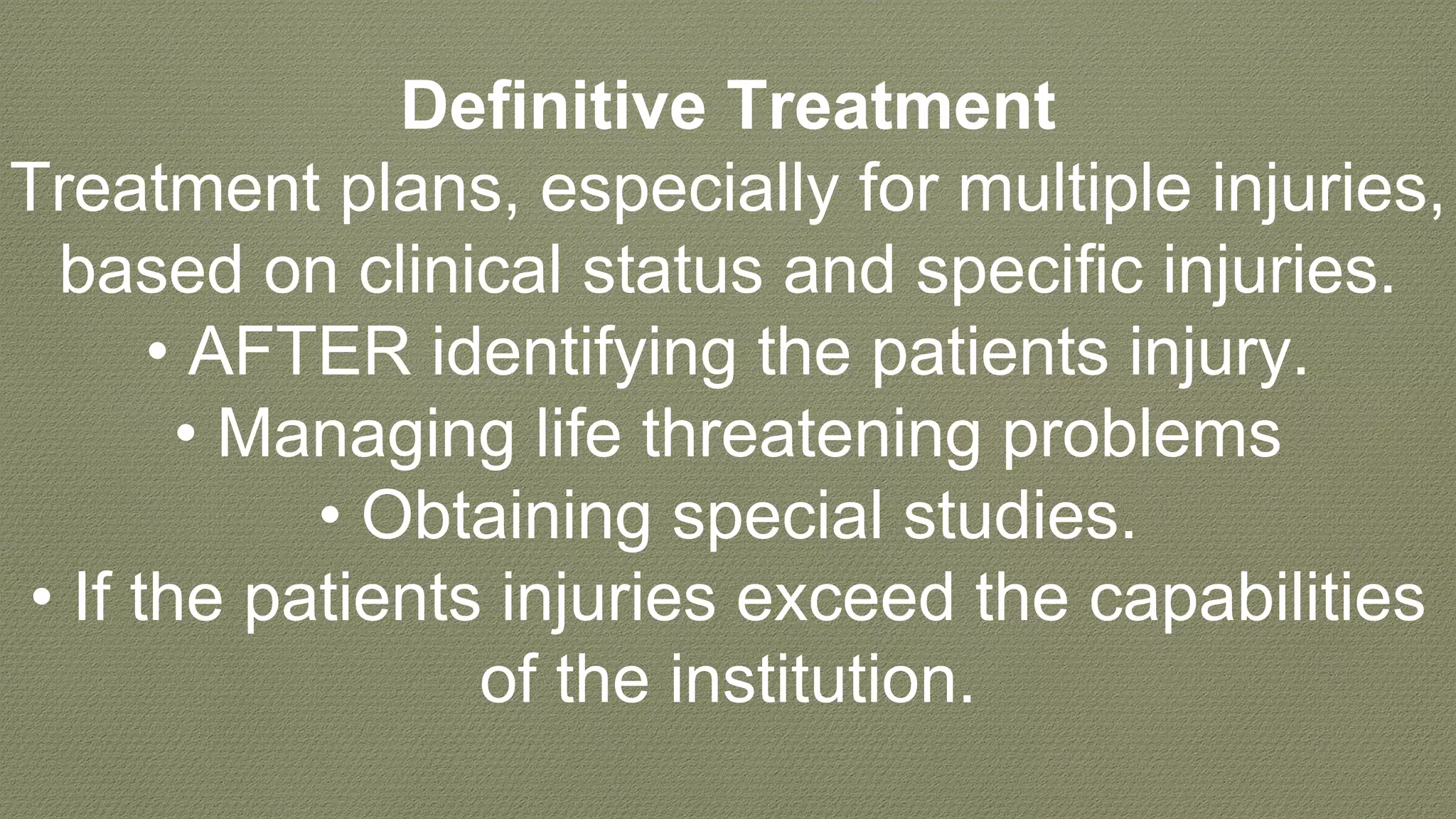 Definitive Treatment
Treatment plans, especially for multiple injuries, based on clinical status and specific injuries.
• AFTER identifying the patients injury.
• Managing life threatening problems
• Obtaining special studies.
• If the patients injuries exceed the capabilities of the institution.